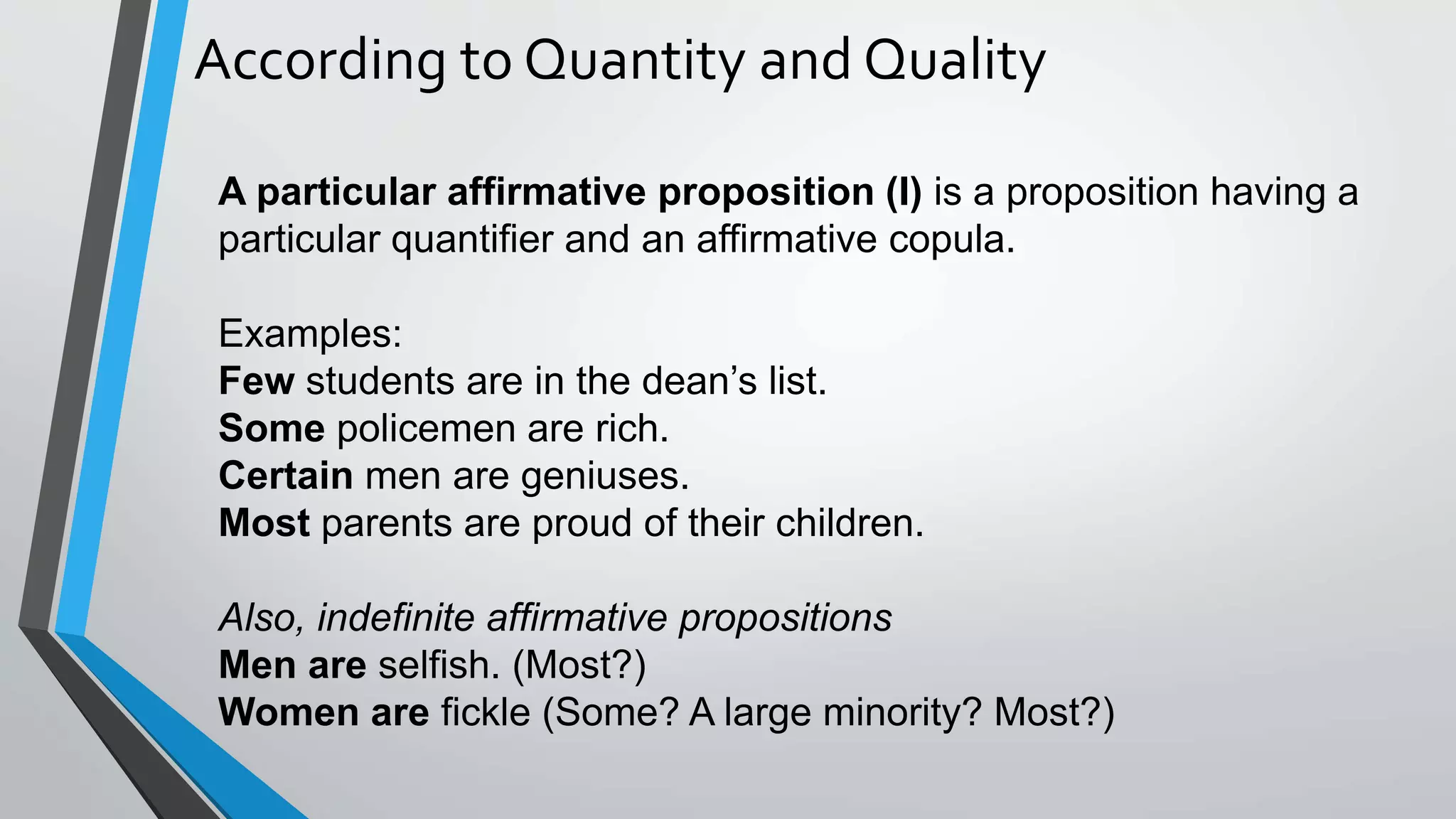 According to Quantity and Quality

A particular affirmative proposition (I) is a proposition having a particular quantifier and an affirmative copula.

Examples:
Few students are in the dean's list.
Some policemen are rich.
Certain men are geniuses.
Most parents are proud of their children.

Also, indefinite affirmative propositions
Men are selfish. (Most?)
Women are fickle (Some? A large minority? Most?)